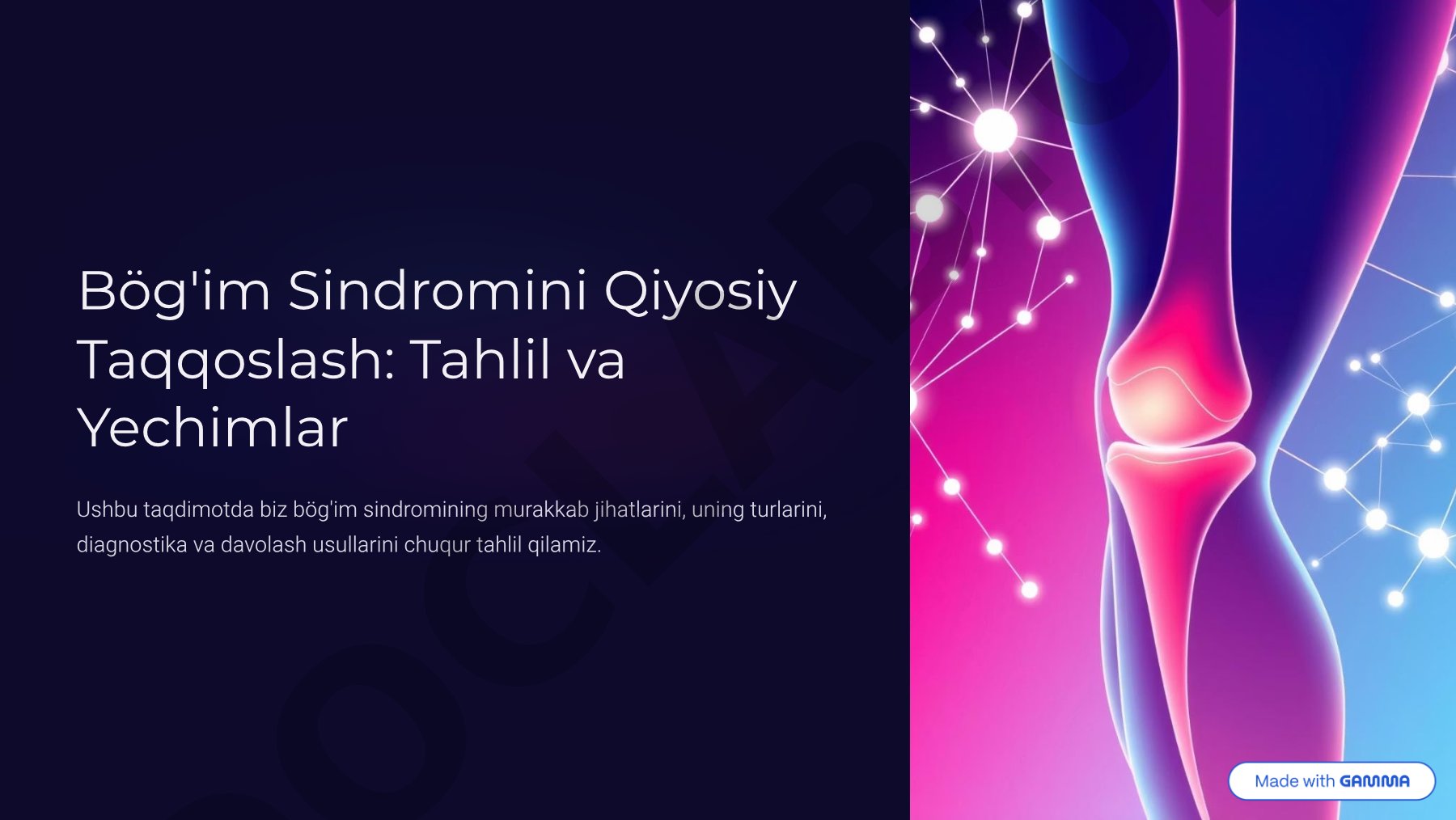 Bög'im Sindromini Qiyosiy Taqqoslash: Tahlil va Yechimlar

Ushbu taqdimotda biz bög'im sindromining murakkab jihatlarini, uning turlarini, diagnostika va davolash usullarini chuqur tahlil qilamiz.

Made with GAMMA